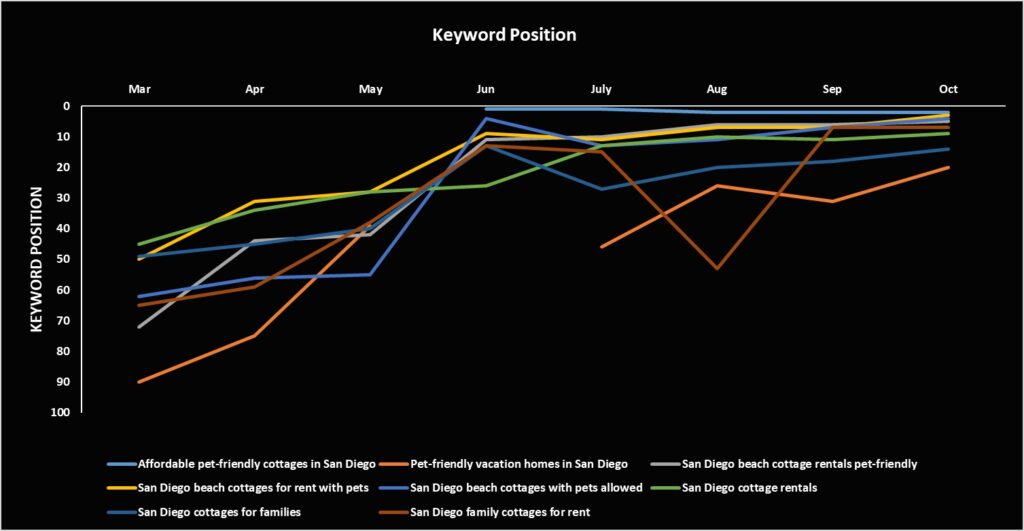 Keyword Position

Mar Apr May Jun July Aug Sep Oct

KEYWORD POSITION

0
10
20
30
40
50
60
70
80
90
100

Affordable pet-friendly cottages in San Diego
Pet-friendly vacation homes in San Diego
San Diego beach cottage rentals pet-friendly
San Diego beach cottages for rent with pets
San Diego beach cottages with pets allowed
San Diego cottage rentals
San Diego cottages for families
San Diego family cottages for rent